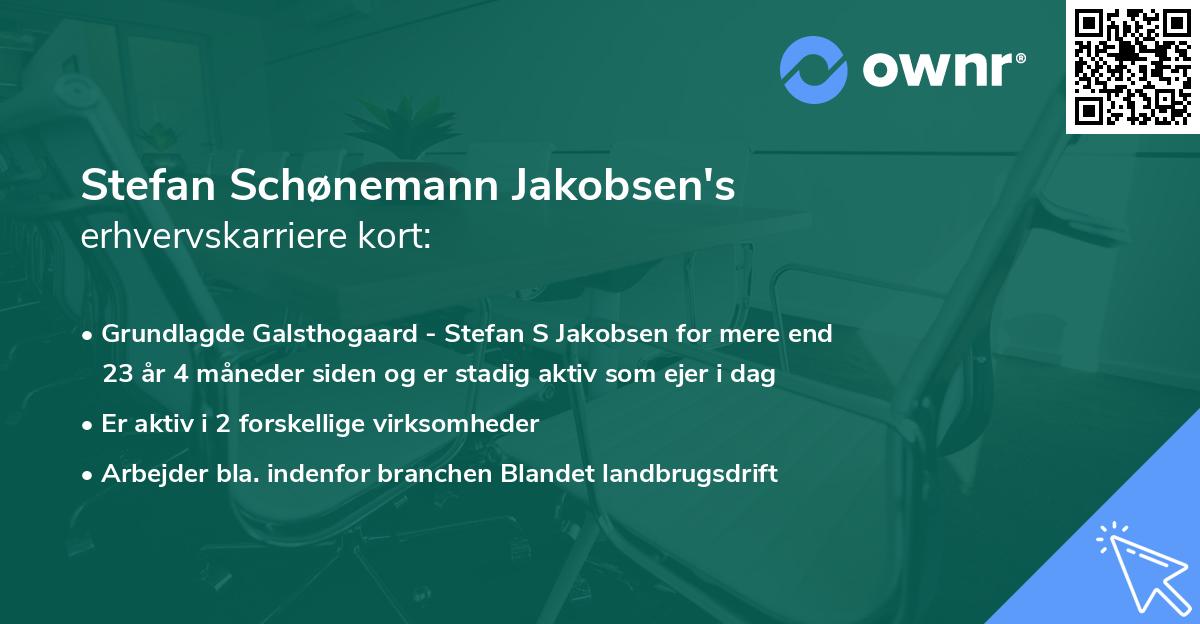 ownr®

Stefan Schønemann Jakobsen's
erhvervskarriere kort:

• Grundlagde Galsthogaard - Stefan S Jakobsen for mere end 23 år 4 måneder siden og er stadig aktiv som ejer i dag
• Er aktiv i 2 forskellige virksomheder
• Arbejder bla. indenfor branchen Blandet landbrugsdrift